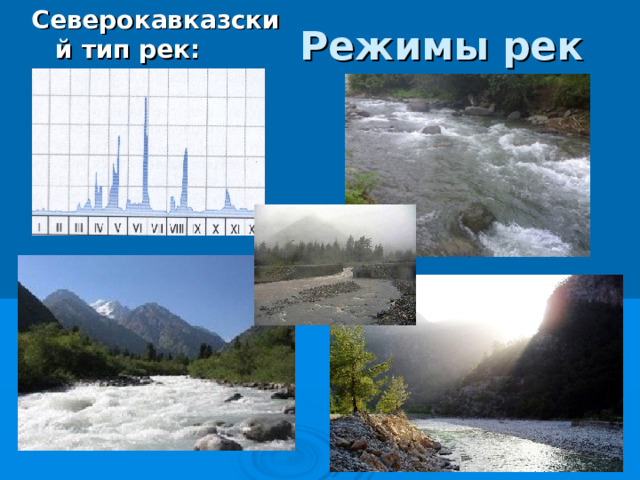 Северокавказский тип рек:

Режимы рек

I II III IV V VI VII VIII IX X XI X